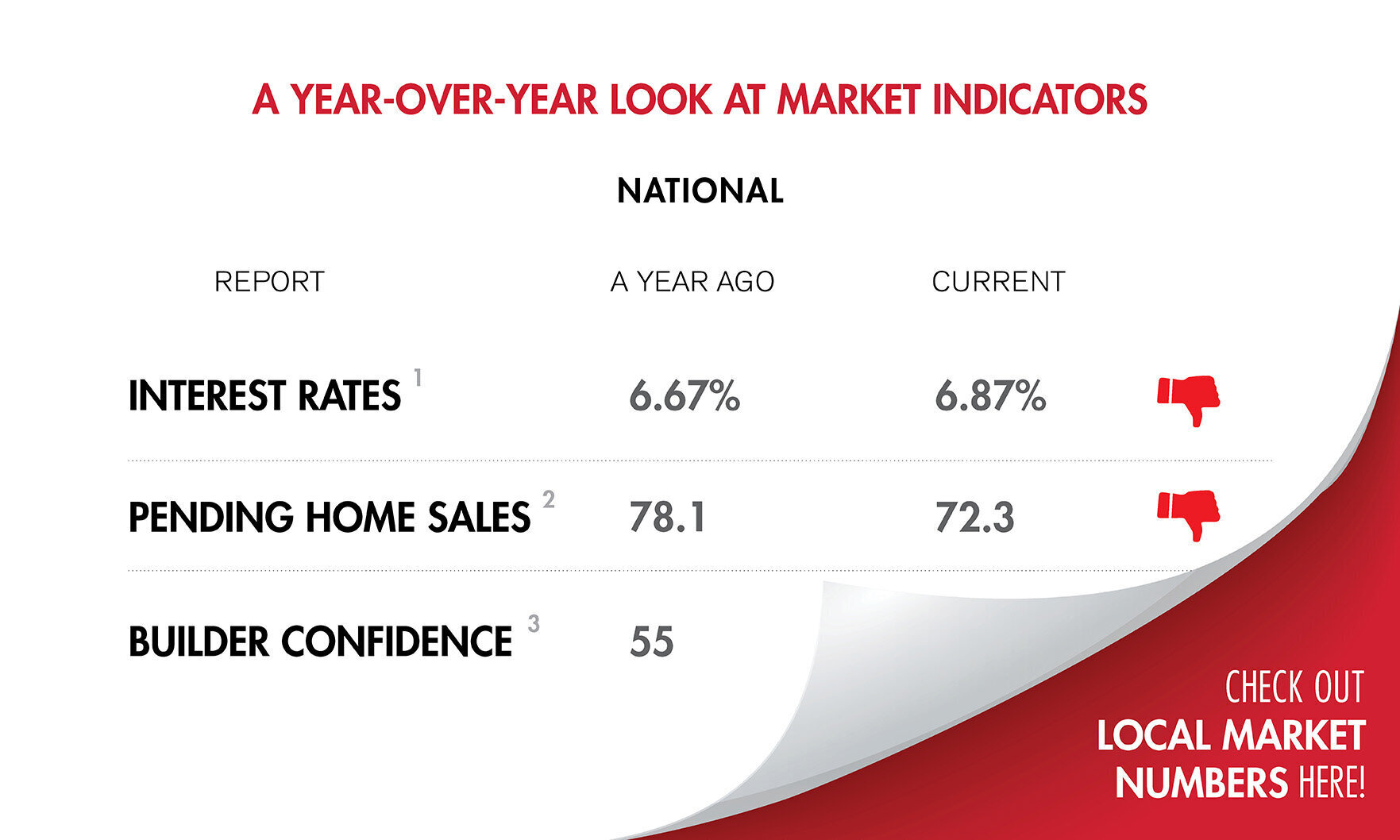 A YEAR-OVER-YEAR LOOK AT MARKET INDICATORS

NATIONAL

| REPORT | A YEAR AGO | CURRENT |
|---|---|---|
| INTEREST RATES $^1$ | 6.67% | 6.87% |
| PENDING HOME SALES $^2$ | 78.1 | 72.3 |
| BUILDER CONFIDENCE $^3$ | 55 | |

CHECK OUT LOCAL MARKET NUMBERS HERE!